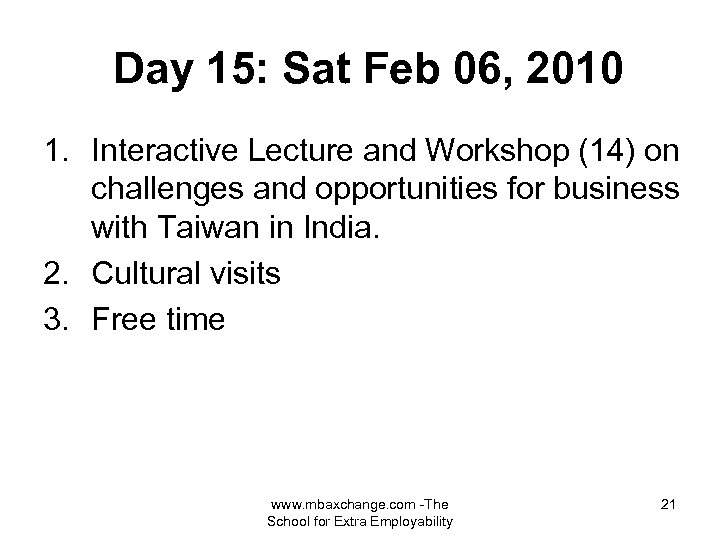 Day 15: Sat Feb 06, 2010

1. Interactive Lecture and Workshop (14) on challenges and opportunities for business with Taiwan in India.
2. Cultural visits
3. Free time

www.mbaxchange.com -The School for Extra Employability

21